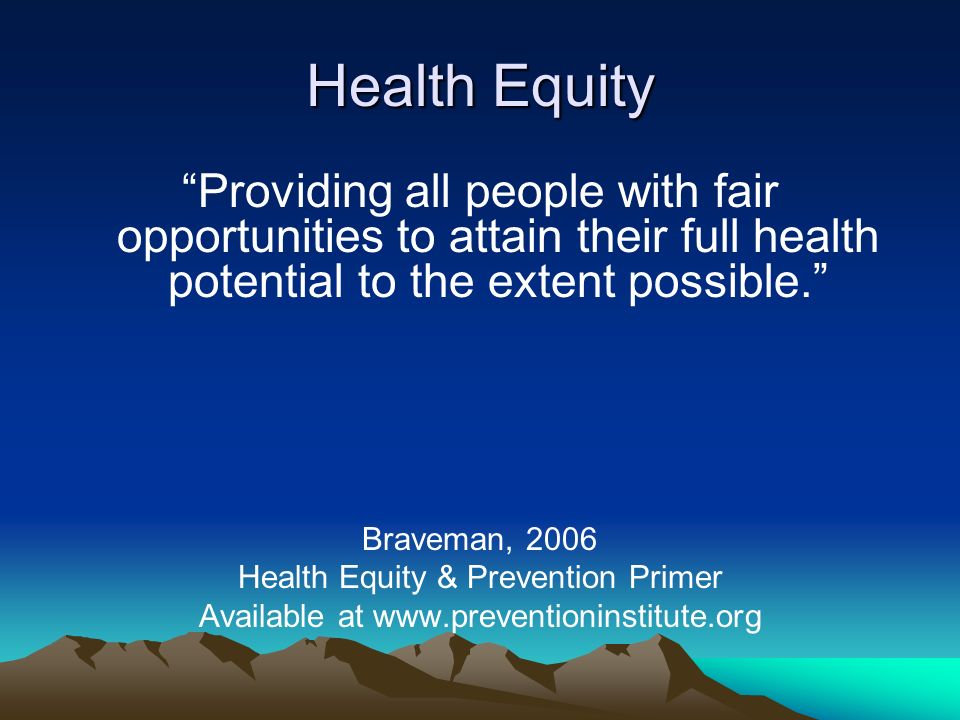 Health Equity

“Providing all people with fair opportunities to attain their full health potential to the extent possible.”

Braveman, 2006
Health Equity & Prevention Primer
Available at www.preventioninstitute.org